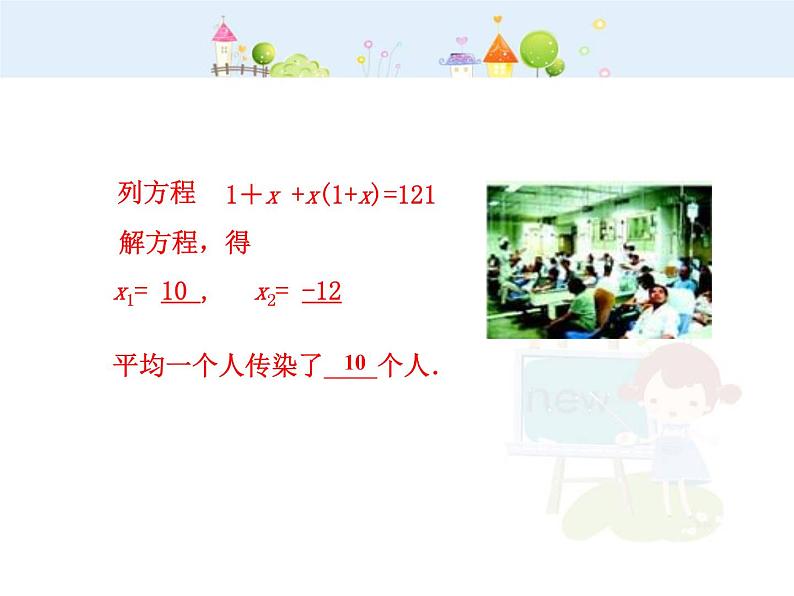 列方程 $1+x+x(1+x)=121$

解方程，得

$x_1=$ 10 ， $x_2=$ -12

平均一个人传染了 10 个人.

new